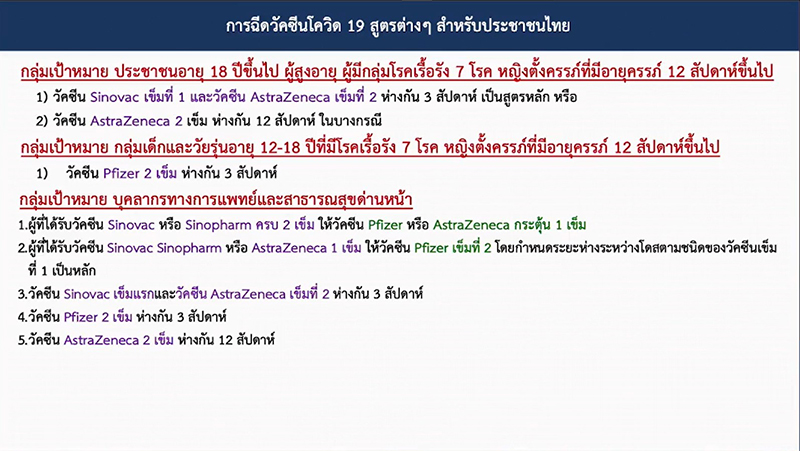 การฉีดวัคซีนโควิด 19 สูตรต่างๆ สำหรับประชาชนไทย

กลุ่มเป้าหมาย ประชาชนอายุ 18 ปีขึ้นไป ผู้สูงอายุ ผู้มีกลุ่มโรคเรื้อรัง 7 โรค หญิงตั้งครรภ์ที่มีอายุครรภ์ 12 สัปดาห์ขึ้นไป

1) วัคซีน Sinovac เข็มที่ 1 และวัคซีน AstraZeneca เข็มที่ 2 ห่างกัน 3 สัปดาห์ เป็นสูตรหลัก หรือ

2) วัคซีน AstraZeneca 2 เข็ม ห่างกัน 12 สัปดาห์ ในบางกรณี

กลุ่มเป้าหมาย กลุ่มเด็กและวัยรุ่นอายุ 12-18 ปีที่มีโรคเรื้อรัง 7 โรค หญิงตั้งครรภ์ที่มีอายุครรภ์ 12 สัปดาห์ขึ้นไป

1) วัคซีน Pfizer 2 เข็ม ห่างกัน 3 สัปดาห์

กลุ่มเป้าหมาย บุคลากรทางการแพทย์และสาธารณสุขด่านหน้า

1.ผู้ที่ได้รับวัคซีน Sinovac หรือ Sinopharm ครบ 2 เข็ม ให้วัคซีน Pfizer หรือ AstraZeneca กระตุ้น 1 เข็ม

2.ผู้ที่ได้รับวัคซีน Sinovac Sinopharm หรือ AstraZeneca 1 เข็ม ให้วัคซีน Pfizer เข็มที่ 2 โดยกำหนดระยะห่างระหว่างโดสตามชนิดของวัคซีนเข็มที่ 1 เป็นหลัก

3.วัคซีน Sinovac เข็มแรกและวัคซีน AstraZeneca เข็มที่ 2 ห่างกัน 3 สัปดาห์

4.วัคซีน Pfizer 2 เข็ม ห่างกัน 3 สัปดาห์

5.วัคซีน AstraZeneca 2 เข็ม ห่างกัน 12 สัปดาห์